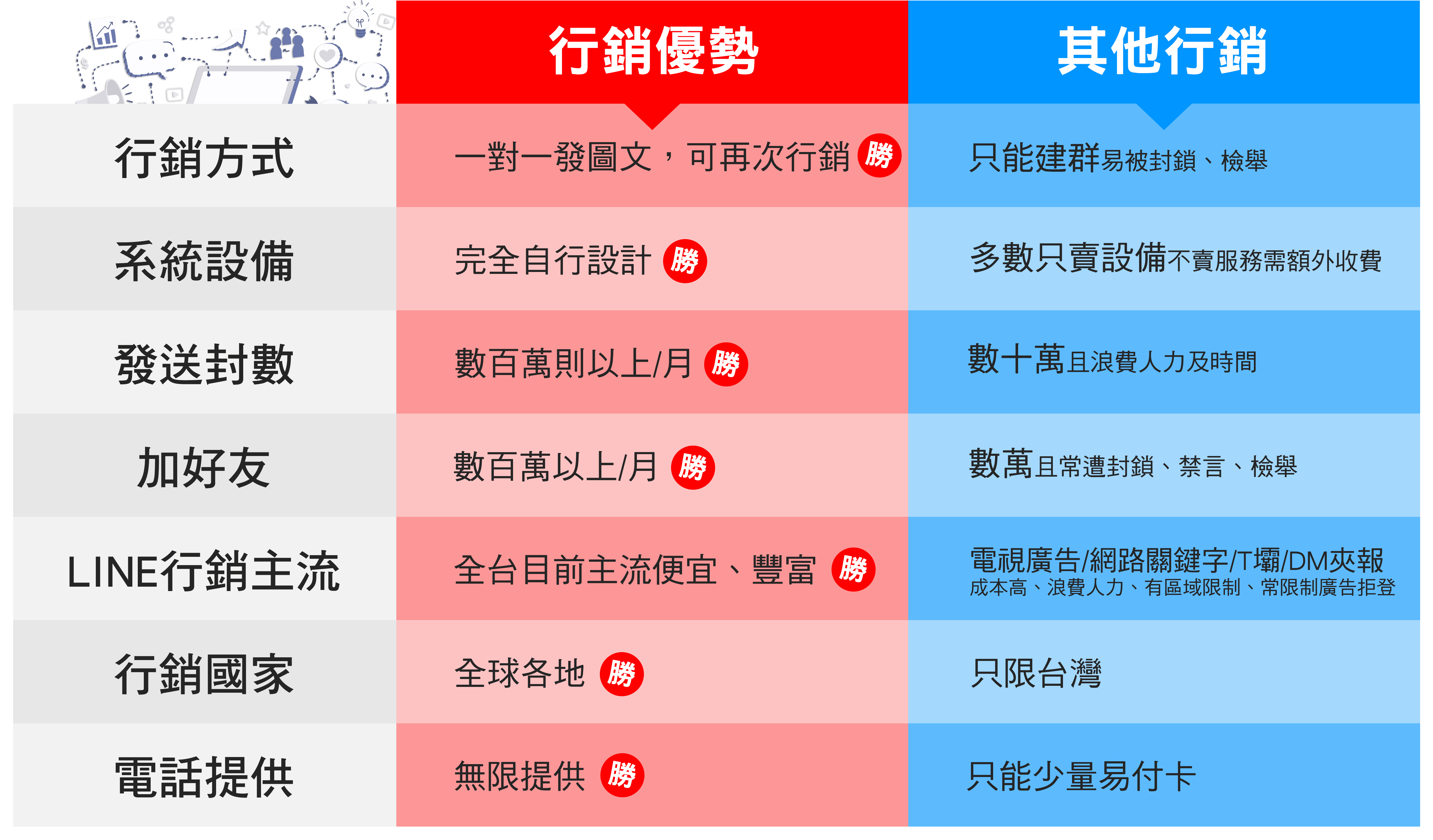 | | 行銷優勢 | 其他行銷 |
|---|---|---|
| 行銷方式 | 一對一發圖文，可再次行銷 勝 | 只能建群易被封鎖、檢舉 |
| 系統設備 | 完全自行設計 勝 | 多數只賣設備不賣服務需額外收費 |
| 發送封數 | 數百萬則以上/月 勝 | 數十萬且浪費人力及時間 |
| 加好友 | 數百萬以上/月 勝 | 數萬且常遭封鎖、禁言、檢舉 |
| LINE行銷主流 | 全台目前主流便宜、豐富 勝 | 電視廣告/網路關鍵字/T壩/DM夾報 成本高、浪費人力、有區域限制、常限制廣告拒登 |
| 行銷國家 | 全球各地 勝 | 只限台灣 |
| 電話提供 | 無限提供 勝 | 只能少量易付卡 |